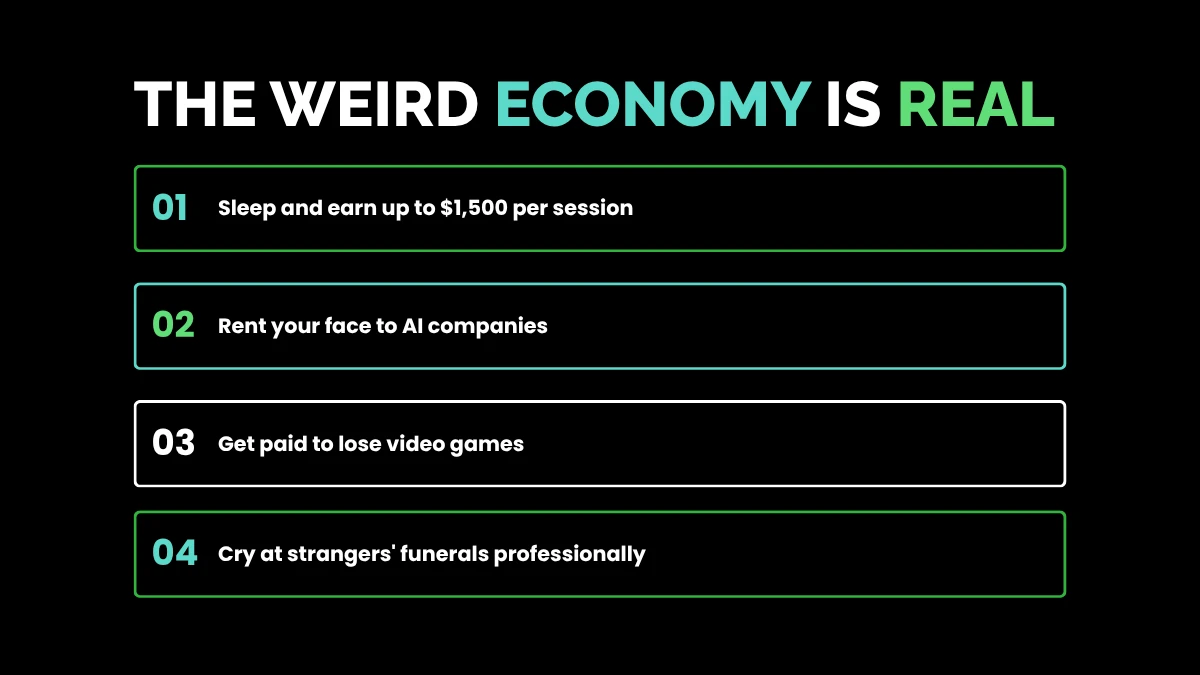 THE WEIRD ECONOMY IS REAL

01 Sleep and earn up to \$1,500 per session

02 Rent your face to AI companies

03 Get paid to lose video games

04 Cry at strangers' funerals professionally